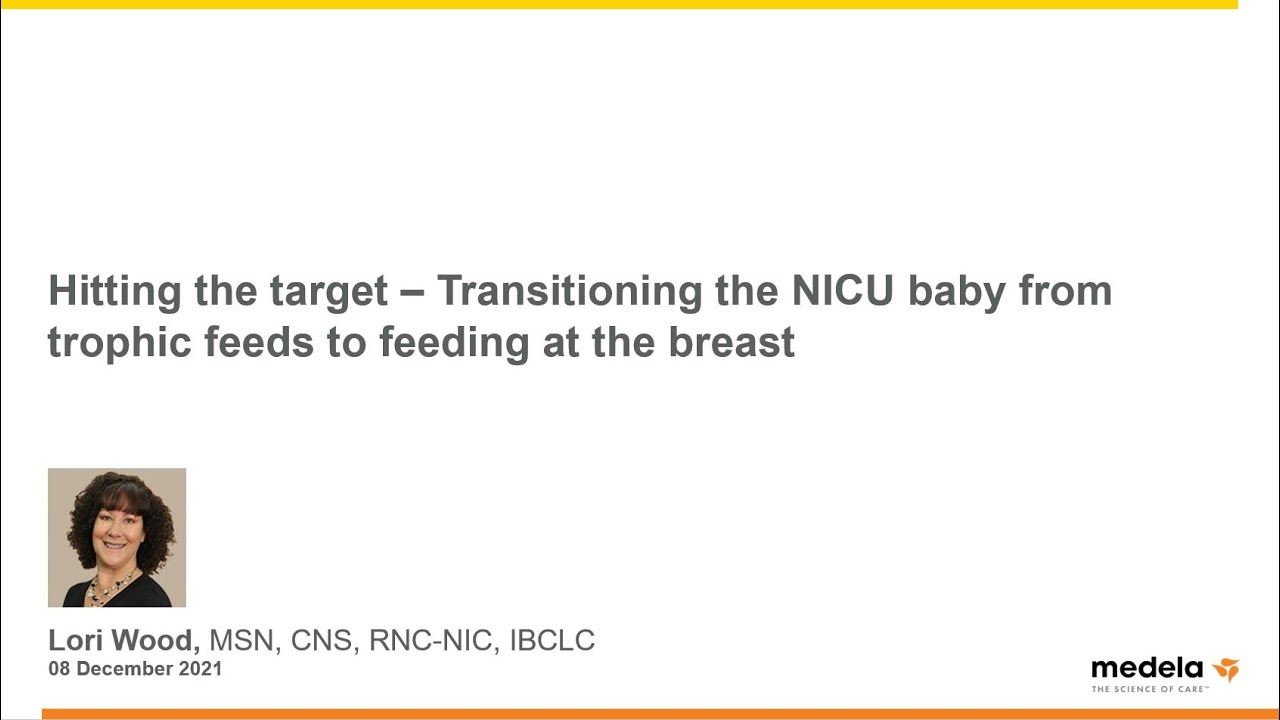 Hitting the target – Transitioning the NICU baby from trophic feeds to feeding at the breast

Lori Wood, MSN, CNS, RNC-NIC, IBCLC
08 December 2021

medela
THE SCIENCE OF CARE™